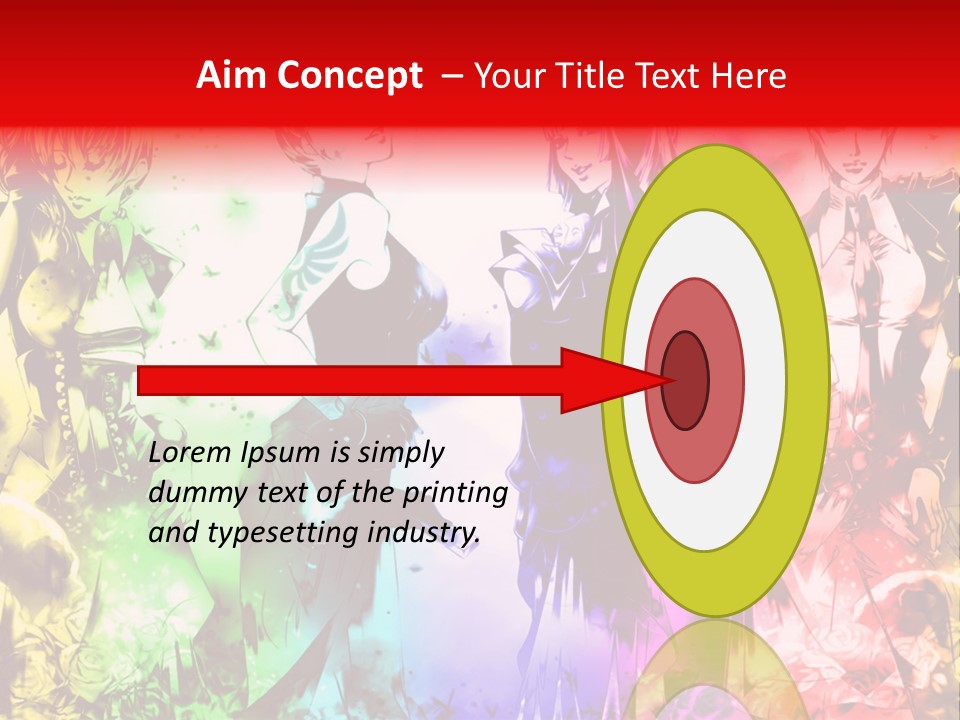 Aim Concept – Your Title Text Here

Lorem Ipsum is simply dummy text of the printing and typesetting industry.